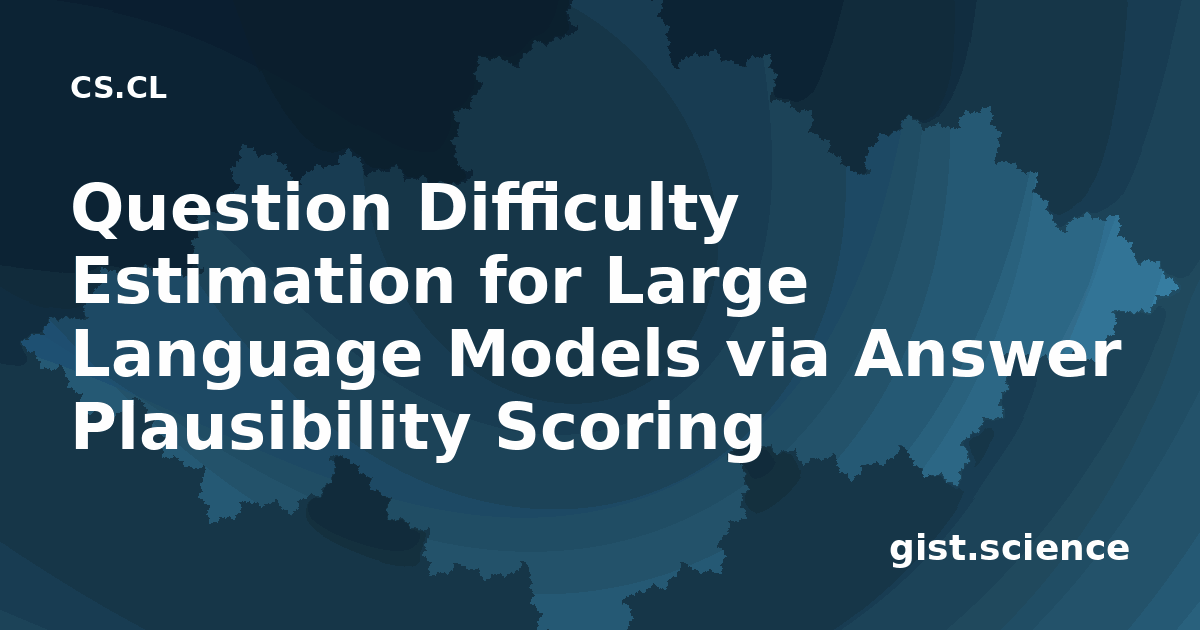 CS.CL

Question Difficulty Estimation for Large Language Models via Answer Plausibility Scoring

gist.science